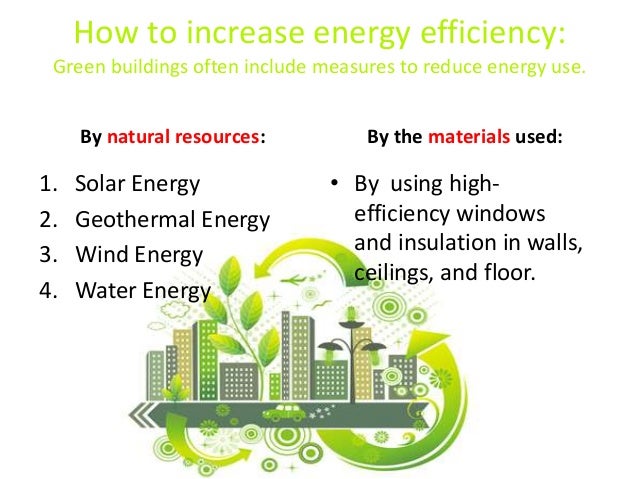 How to increase energy efficiency:
Green buildings often include measures to reduce energy use.

By natural resources:

1. Solar Energy
2. Geothermal Energy
3. Wind Energy
4. Water Energy

By the materials used:

• By using high-efficiency windows and insulation in walls, ceilings, and floor.